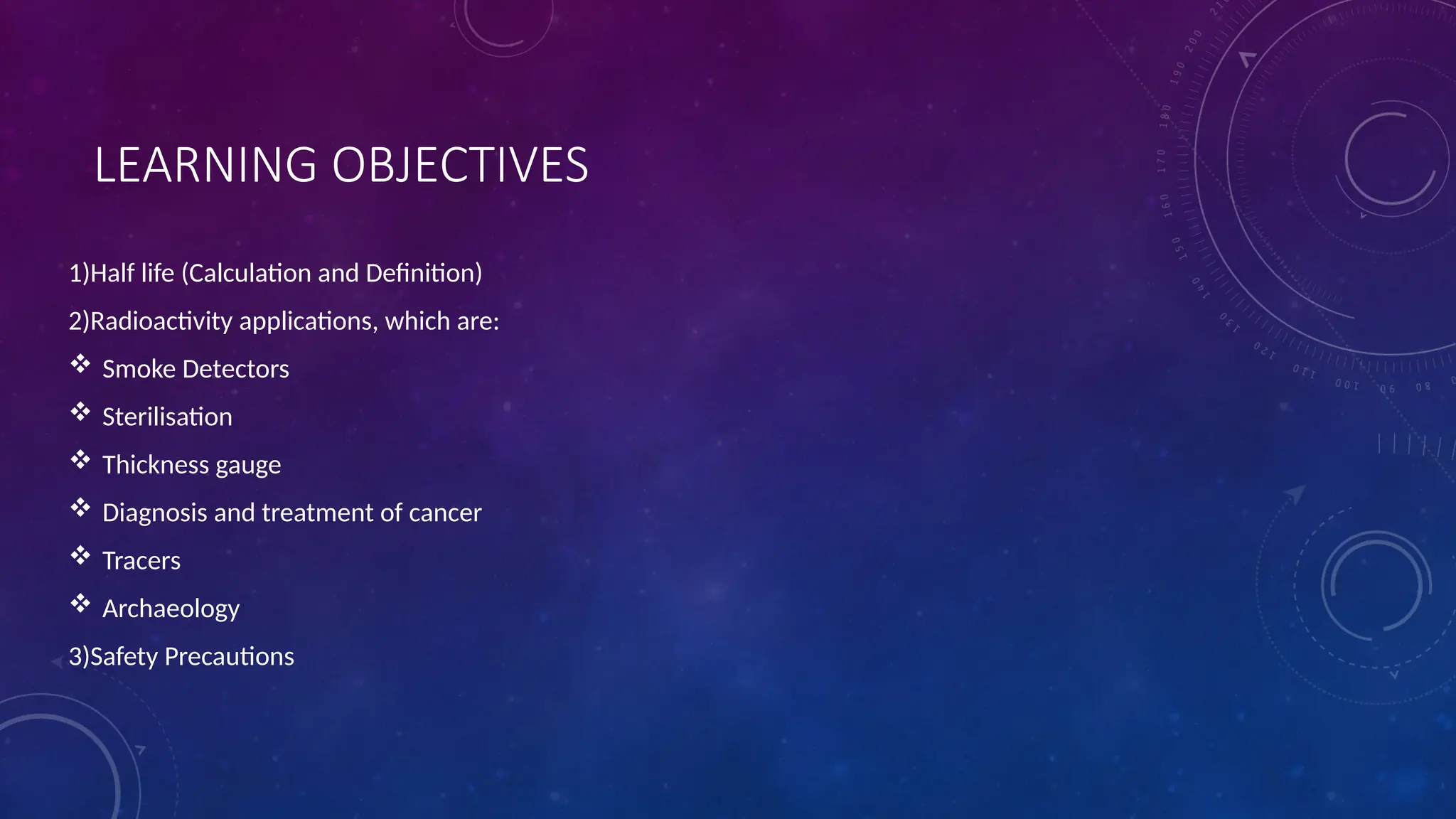 LEARNING OBJECTIVES

1)Half life (Calculation and Definition)

2)Radioactivity applications, which are:

❖ Smoke Detectors

❖ Sterilisation

❖ Thickness gauge

❖ Diagnosis and treatment of cancer

❖ Tracers

❖ Archaeology

3)Safety Precautions